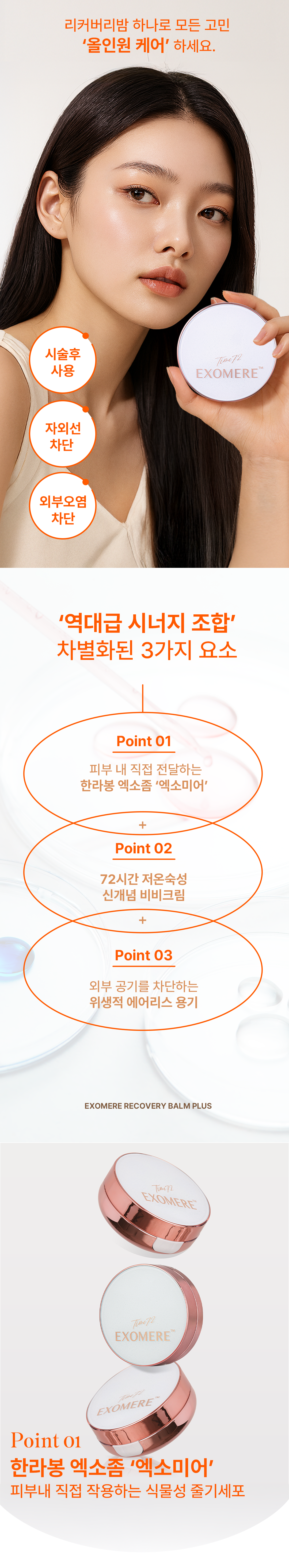 리커버리밤 하나로 모든 고민
'올인원 케어' 하세요.

시술후 사용

자외선 차단

외부오염 차단

Time72
EXOMERE™

'역대급 시너지 조합'
차별화된 3가지 요소

Point 01
피부 내 직접 전달하는
한라봉 엑소좀 '엑소미어'

+

Point 02
72시간 저온숙성
신개념 비비크림

+

Point 03
외부 공기를 차단하는
위생적 에어리스 용기

EXOMERE RECOVERY BALM PLUS

Time72
EXOMERE™

Time72
EXOMERE™

Time72
EXOMERE™

Point 01
한라봉 엑소좀 '엑소미어'
피부내 직접 작용하는 식물성 줄기세포